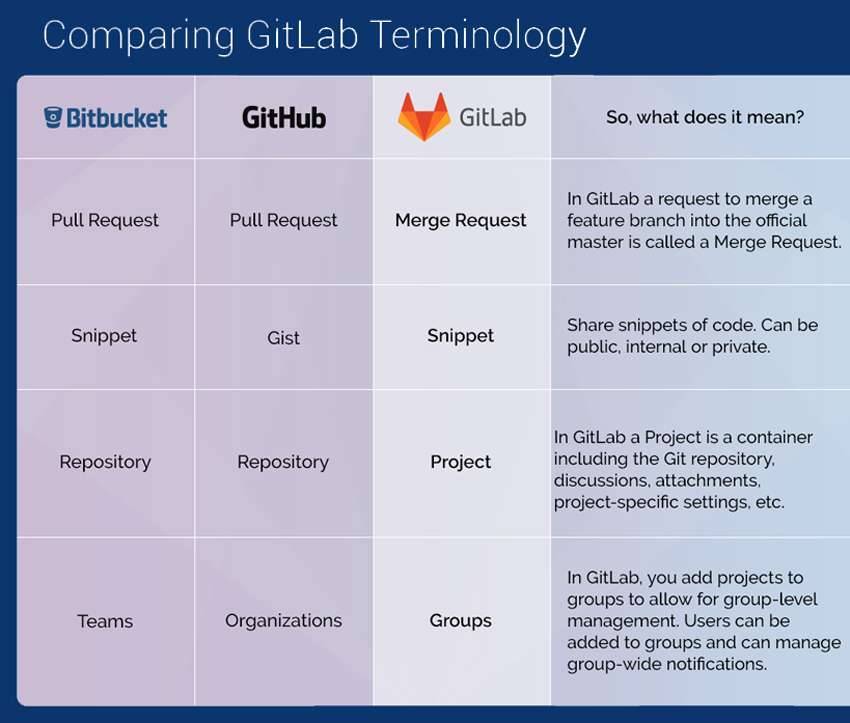 Comparing GitLab Terminology

| Bitbucket | GitHub | GitLab | So, what does it mean? |
|---|---|---|---|
| Pull Request | Pull Request | Merge Request | In GitLab a request to merge a feature branch into the official master is called a Merge Request. |
| Snippet | Gist | Snippet | Share snippets of code. Can be public, internal or private. |
| Repository | Repository | Project | In GitLab a Project is a container including the Git repository, discussions, attachments, project-specific settings, etc. |
| Teams | Organizations | Groups | In GitLab, you add projects to groups to allow for group-level management. Users can be added to groups and can manage group-wide notifications. |